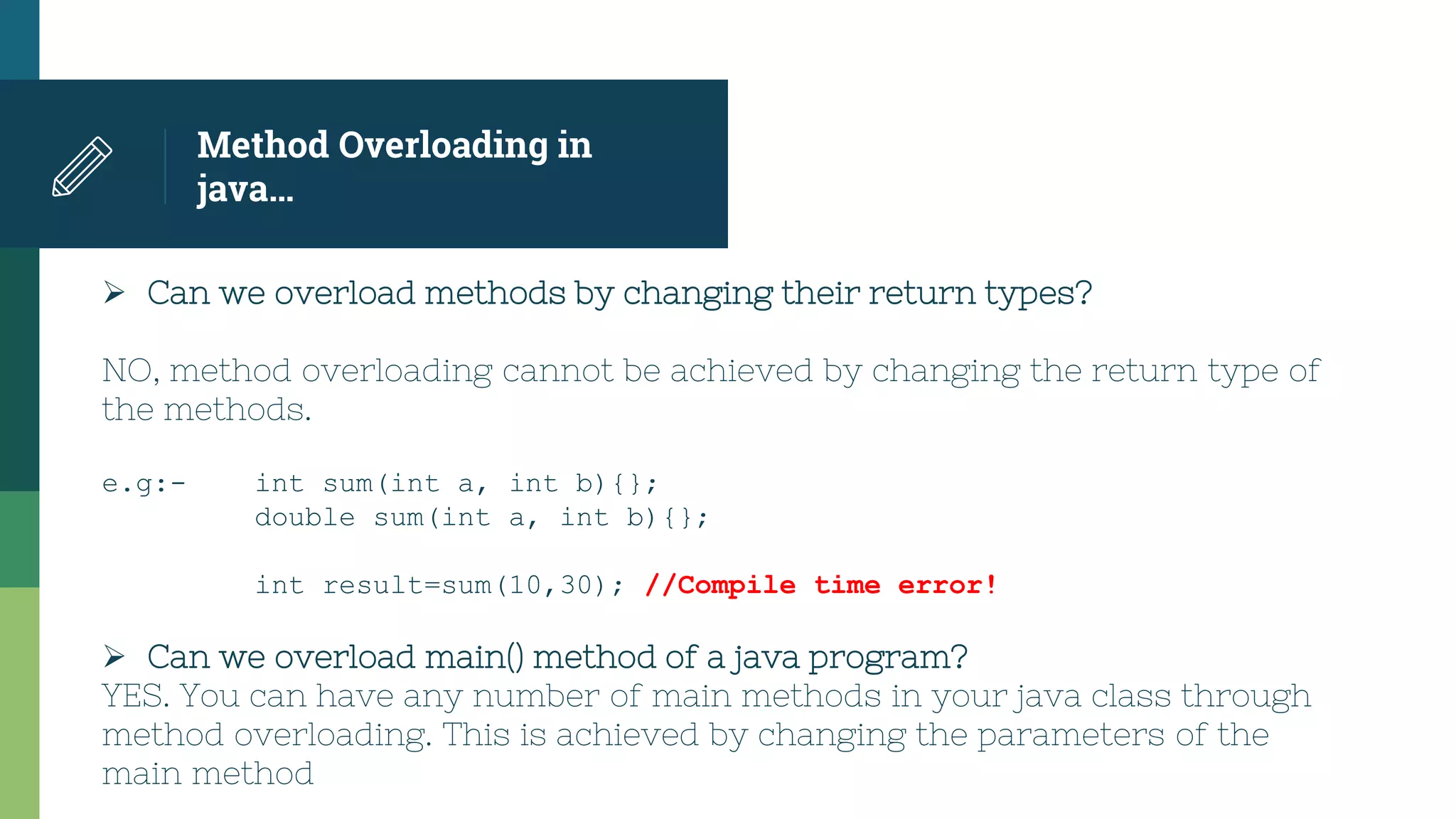 Method Overloading in java...

➢ Can we overload methods by changing their return types?

NO, method overloading cannot be achieved by changing the return type of the methods.

e.g:- int sum(int a, int b){};
double sum(int a, int b){};

int result=sum(10,30); //Compile time error!

➢ Can we overload main() method of a java program?
YES. You can have any number of main methods in your java class through method overloading. This is achieved by changing the parameters of the main method